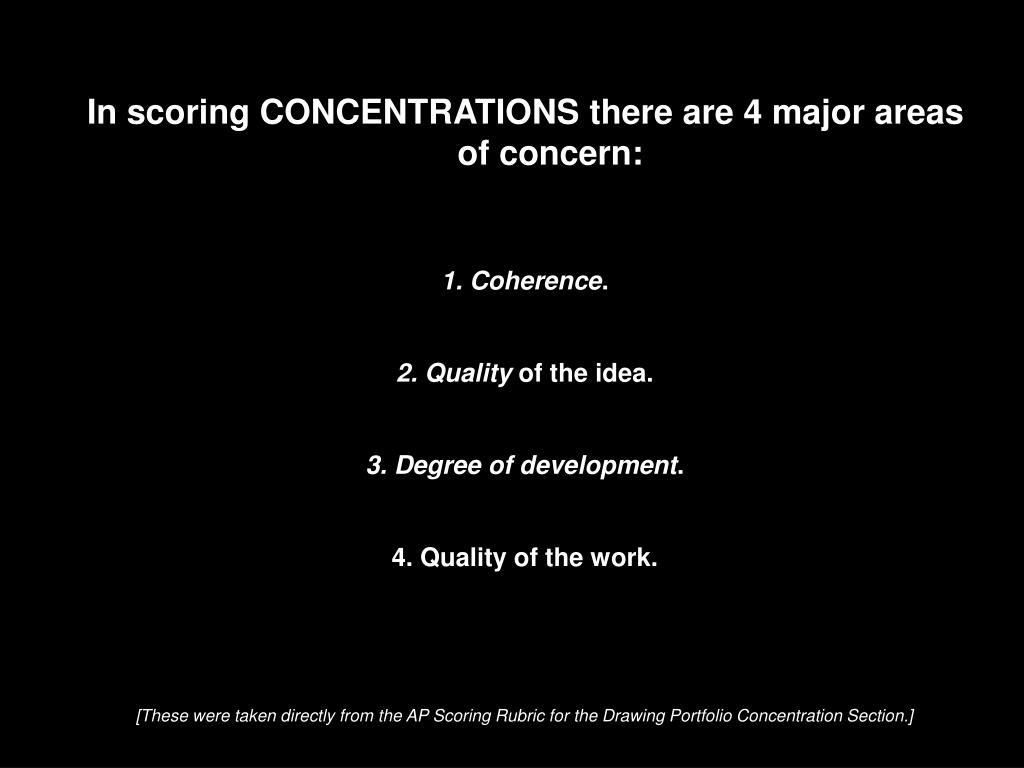 In scoring CONCENTRATIONS there are 4 major areas of concern:

1. Coherence.

2. Quality of the idea.

3. Degree of development.

4. Quality of the work.

[These were taken directly from the AP Scoring Rubric for the Drawing Portfolio Concentration Section.]